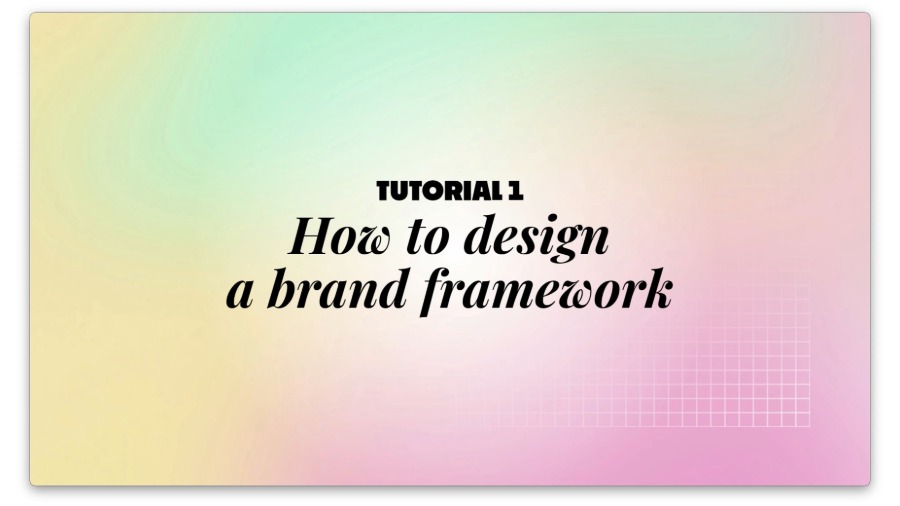 TUTORIAL 1
How to design a brand framework